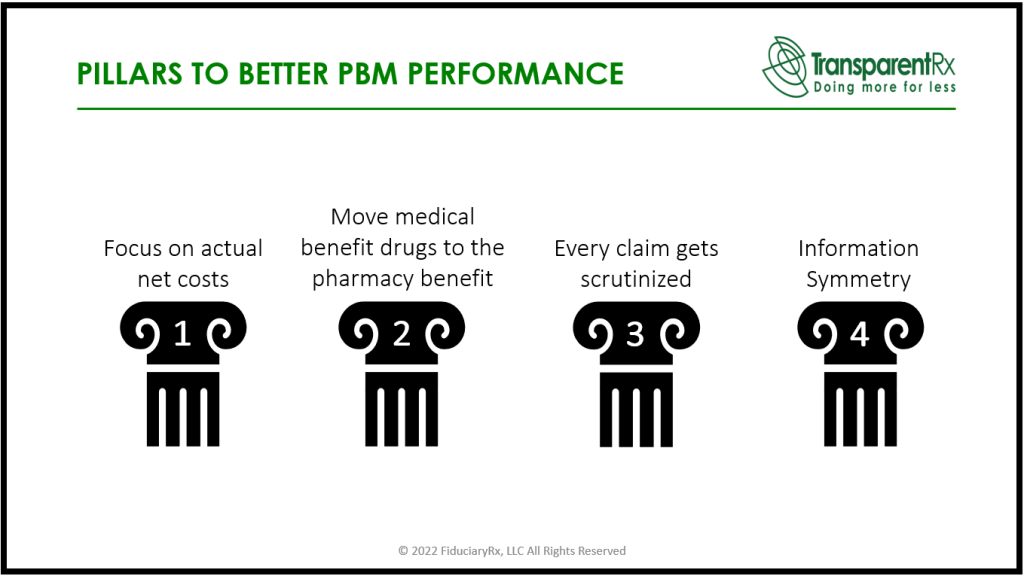 PILLARS TO BETTER PBM PERFORMANCE

TransparentRx
Doing more for less

Focus on actual net costs

1

Move medical benefit drugs to the pharmacy benefit

2

Every claim gets scrutinized

3

Information Symmetry

4

© 2022 FiduciaryRx, LLC All Rights Reserved